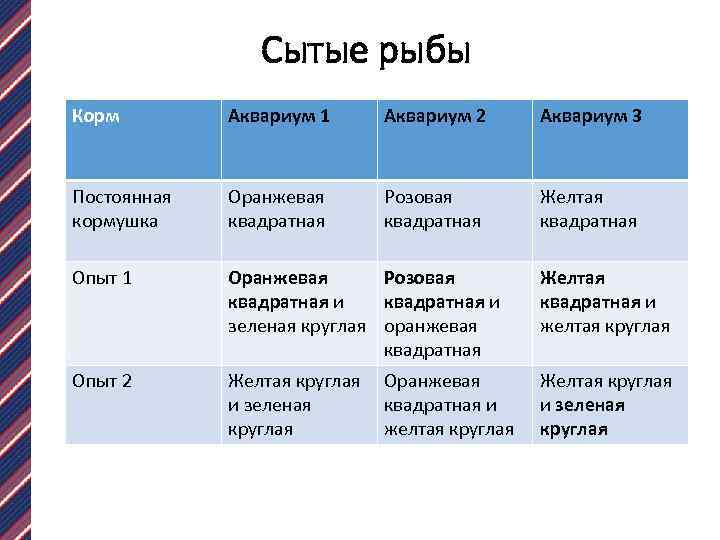 Сытые рыбы

| Корм | Аквариум 1 | Аквариум 2 | Аквариум 3 |
|---|---|---|---|
| Постоянная кормушка | Оранжевая квадратная | Розовая квадратная | Желтая квадратная |
| Опыт 1 | Оранжевая квадратная и зеленая круглая | Розовая квадратная и оранжевая квадратная | Желтая квадратная и желтая круглая |
| Опыт 2 | Желтая круглая и зеленая круглая | Оранжевая квадратная и желтая круглая | Желтая круглая и зеленая круглая |